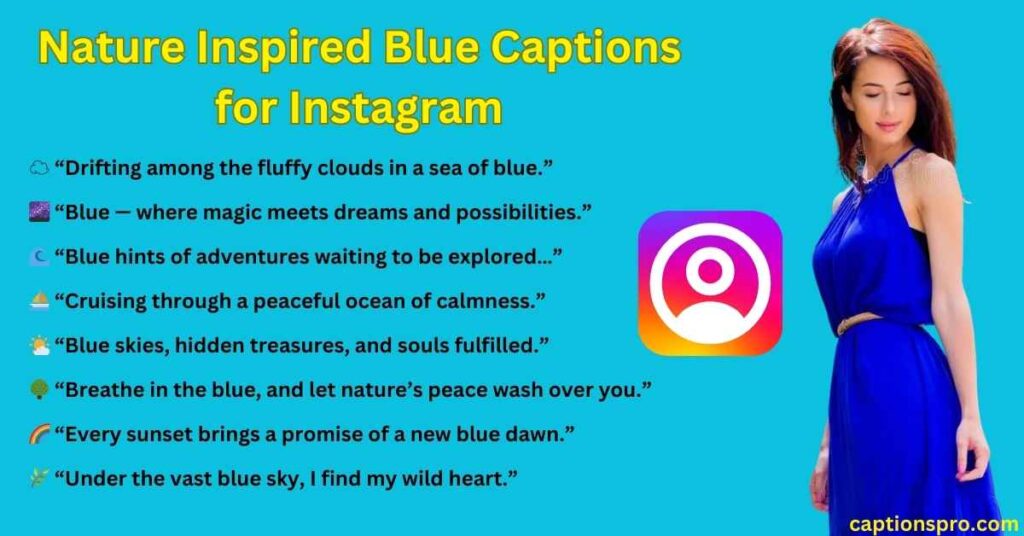 Nature Inspired Blue Captions for Instagram

☁️ “Drifting among the fluffy clouds in a sea of blue.”

🌌 “Blue — where magic meets dreams and possibilities.”

🌙 “Blue hints of adventures waiting to be explored…”

⛵ “Cruising through a peaceful ocean of calmness.”

⛅ “Blue skies, hidden treasures, and souls fulfilled.”

🌳 “Breathe in the blue, and let nature’s peace wash over you.”

🌈 “Every sunset brings a promise of a new blue dawn.”

🌿 “Under the vast blue sky, I find my wild heart.”

captionspro.com